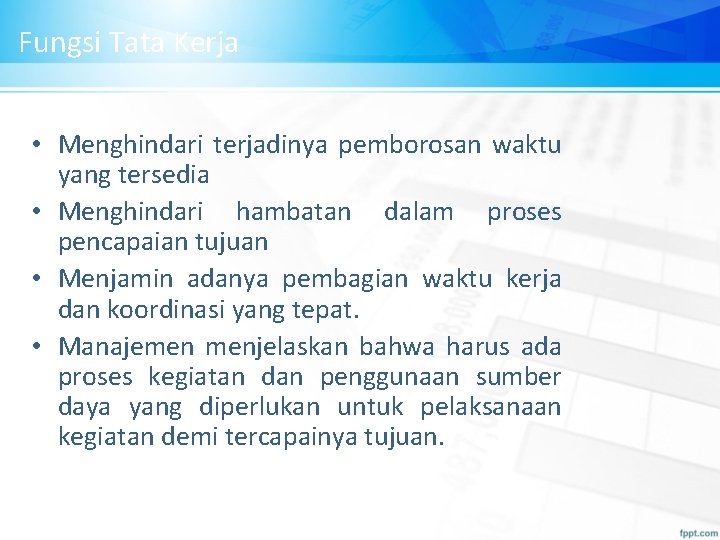 Fungsi Tata Kerja

• Menghindari terjadinya pemborosan waktu yang tersedia
• Menghindari hambatan dalam proses pencapaian tujuan
• Menjamin adanya pembagian waktu kerja dan koordinasi yang tepat.
• Manajemen menjelaskan bahwa harus ada proses kegiatan dan penggunaan sumber daya yang diperlukan untuk pelaksanaan kegiatan demi tercapainya tujuan.

fppt.com